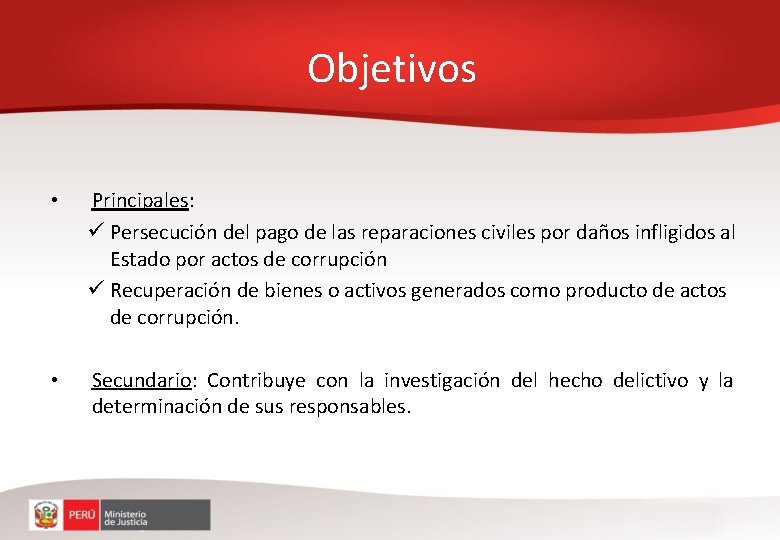 Objetivos

• Principales:

✓ Persecución del pago de las reparaciones civiles por daños infligidos al Estado por actos de corrupción

✓ Recuperación de bienes o activos generados como producto de actos de corrupción.

• Secundario: Contribuye con la investigación del hecho delictivo y la determinación de sus responsables.

PERÚ Ministerio de Justicia